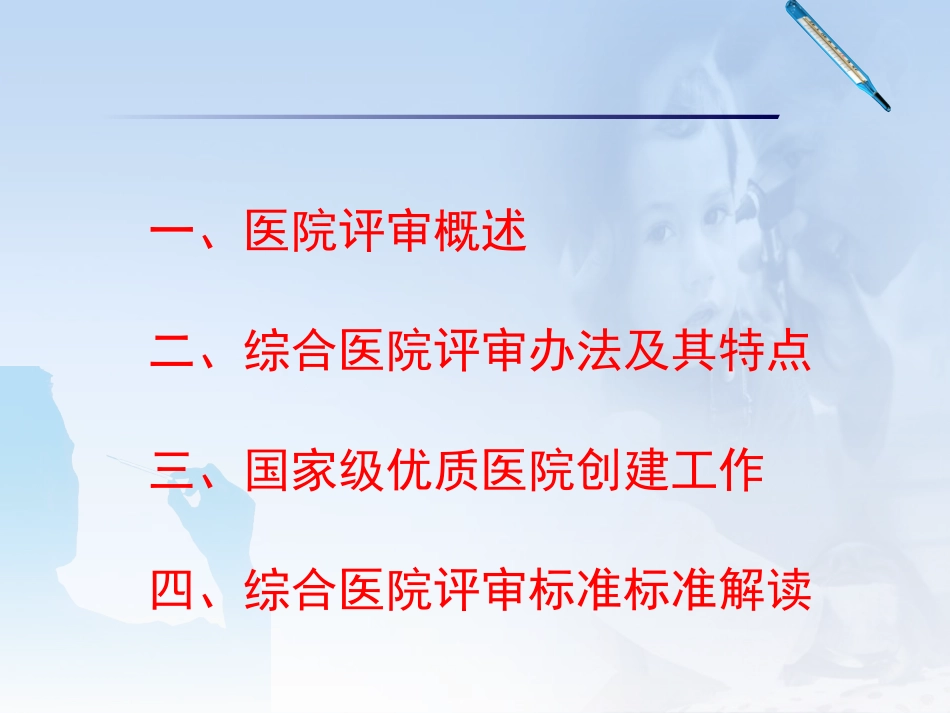 一、医院评审概述

二、综合医院评审办法及其特点

三、国家级优质医院创建工作

四、综合医院评审标准标准解读